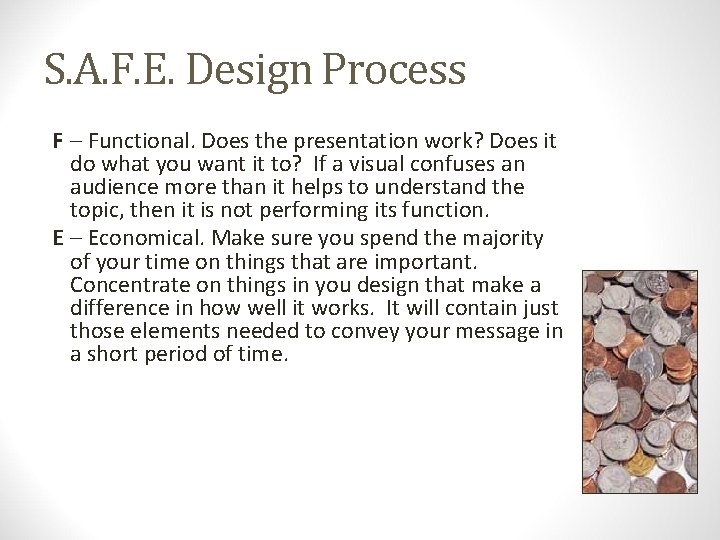 S.A.F.E. Design Process

F – Functional. Does the presentation work? Does it do what you want it to? If a visual confuses an audience more than it helps to understand the topic, then it is not performing its function.

E – Economical. Make sure you spend the majority of your time on things that are important. Concentrate on things in you design that make a difference in how well it works. It will contain just those elements needed to convey your message in a short period of time.